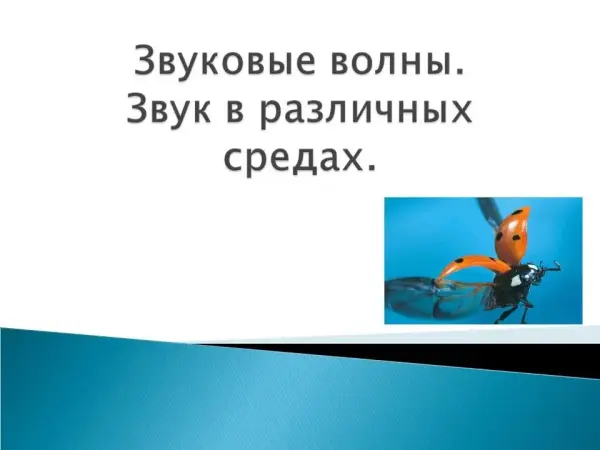 Звуковые волны. Звук в различных средах.